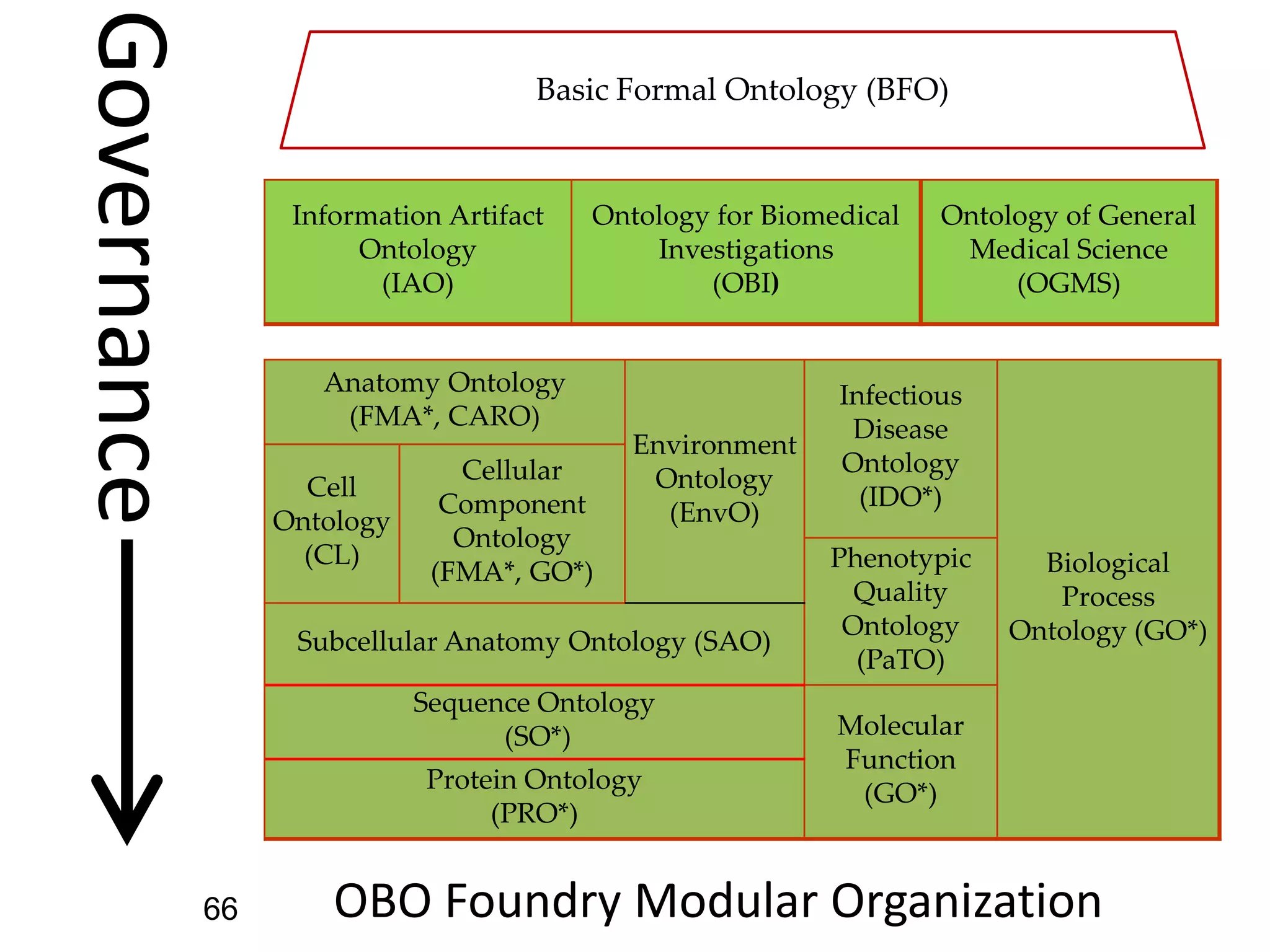 Governance

Basic Formal Ontology (BFO)

Information Artifact Ontology (IAO)

Ontology for Biomedical Investigations (OBI)

Ontology of General Medical Science (OGMS)

Anatomy Ontology (FMA*, CARO)

Cell Ontology (CL)

Cellular Component Ontology (FMA*, GO*)

Environment Ontology (EnvO)

Infectious Disease Ontology (IDO*)

Phenotypic Quality Ontology (PaTO)

Biological Process Ontology (GO*)

Subcellular Anatomy Ontology (SAO)

Sequence Ontology (SO*)

Protein Ontology (PRO*)

Molecular Function (GO*)

66

OBO Foundry Modular Organization